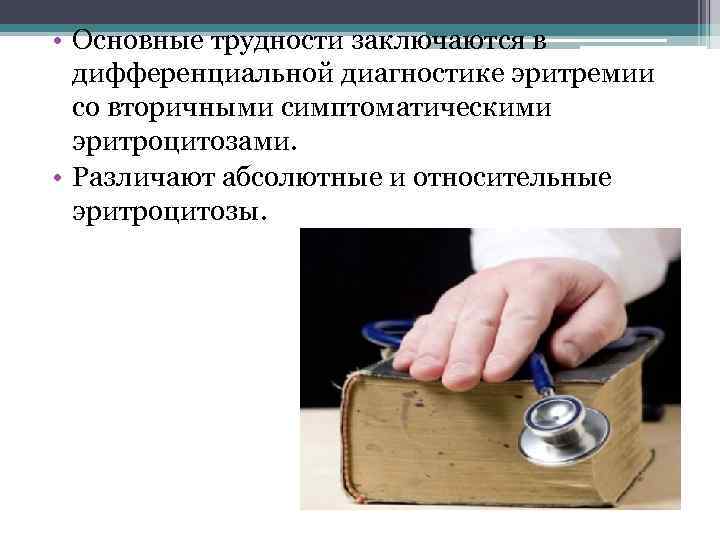 • Основные трудности заключаются в дифференциальной диагностике эритремии со вторичными симптоматическими эритроцитозами.

• Различают абсолютные и относительные эритроцитозы.